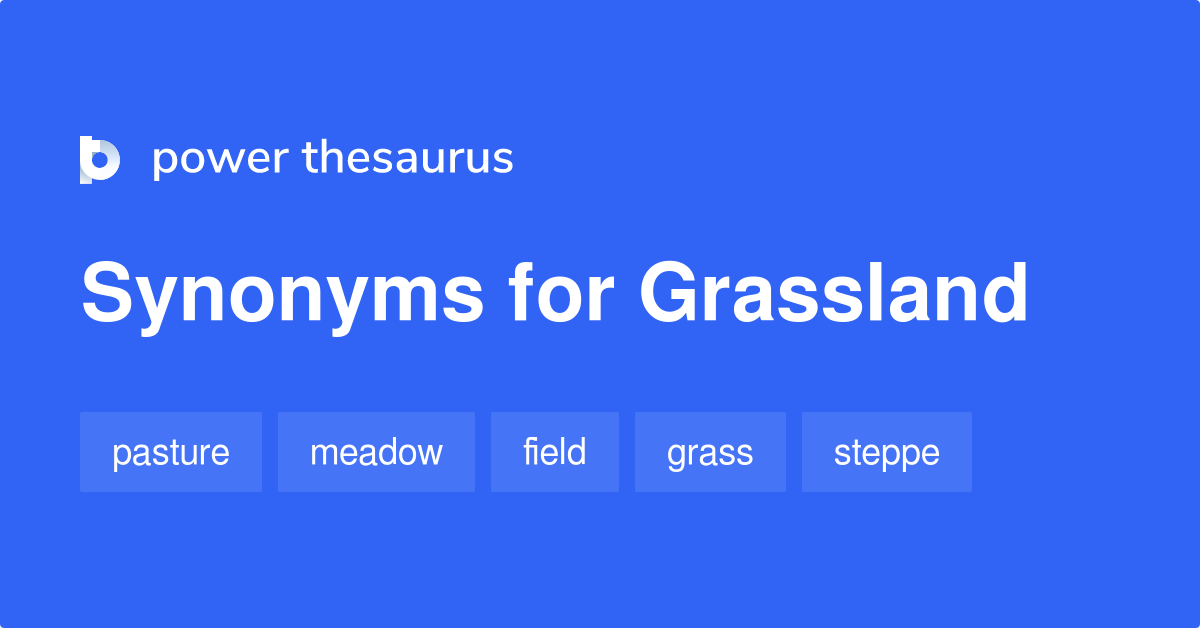 power thesaurus

Synonyms for Grassland

pasture meadow field grass steppe